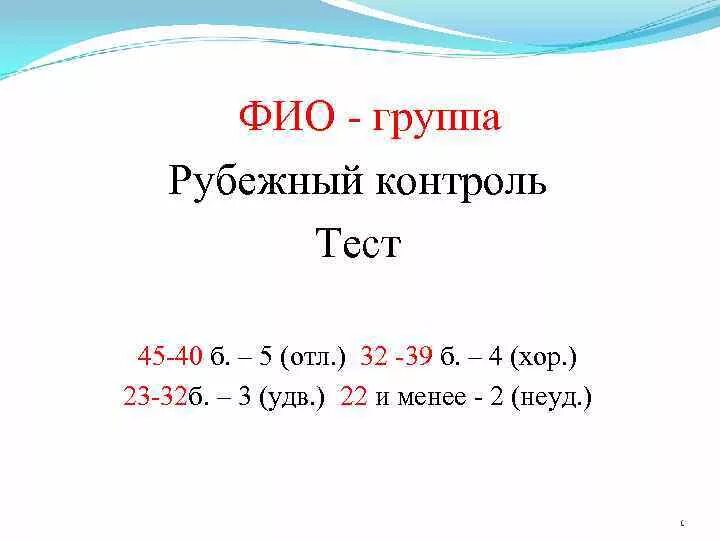 ФИО - группа

Рубежный контроль

Тест

45-40 б. – 5 (отл.) 32 -39 б. – 4 (хор.)

23-32б. – 3 (удв.) 22 и менее - 2 (неуд.)